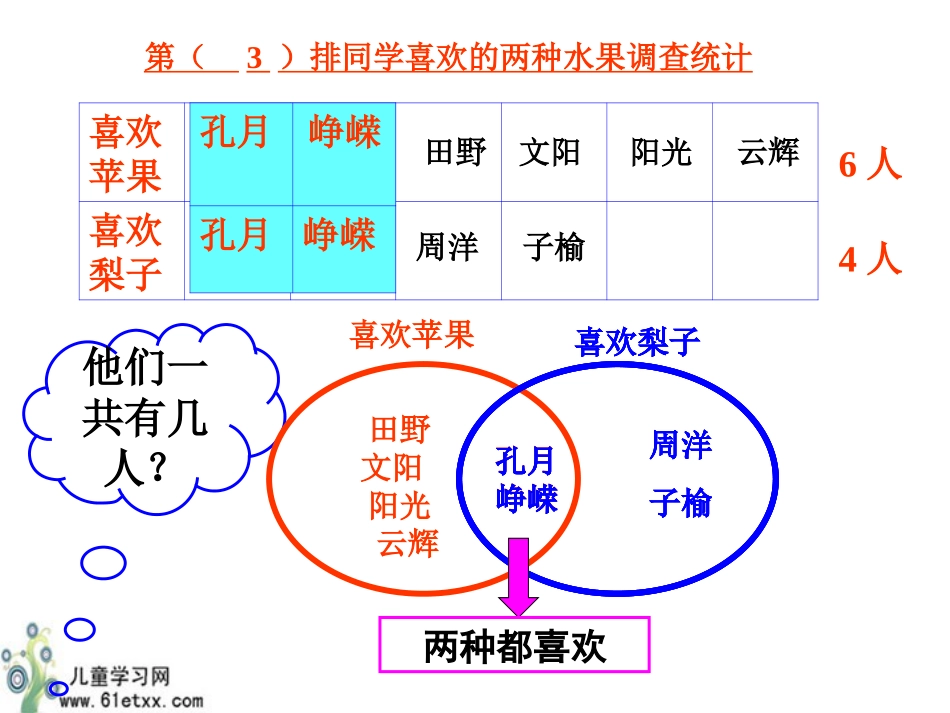 第（ 3 ）排同学喜欢的两种水果调查统计

| 喜欢苹果 | 孔月 | 峥嵘 | 田野 | 文阳 | 阳光 | 云辉 |
|---|---|---|---|---|---|---|
| 喜欢梨子 | 孔月 | 峥嵘 | 周洋 | 子榆 | | |

6 人

4 人

他们一共有几人？

喜欢苹果

喜欢梨子

田野
文阳
阳光
云辉

孔月
峥嵘

周洋
子榆

两种都喜欢

儿童学习网
www.61etxx.com